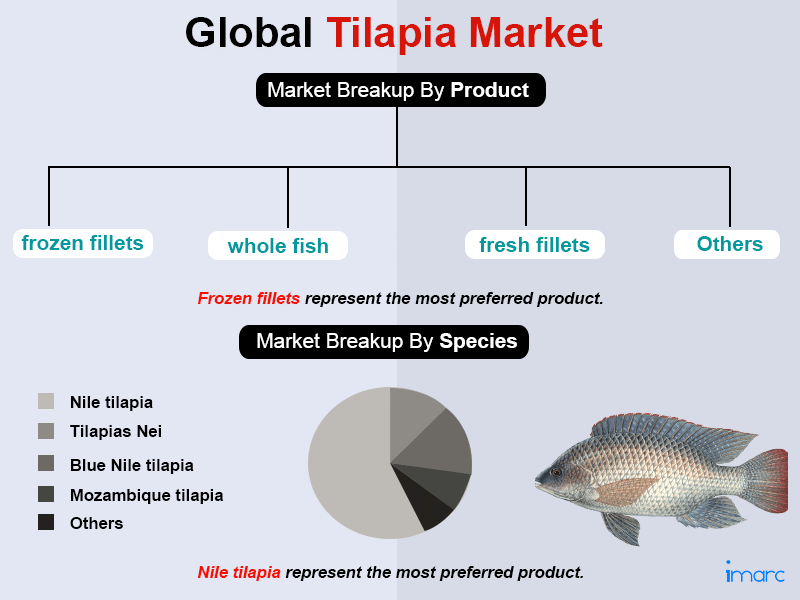 Global Tilapia Market

Market Breakup By Product

frozen fillets

whole fish

fresh fillets

Others

Frozen fillets represent the most preferred product.

Market Breakup By Species

Nile tilapia
Tilapias Nei
Blue Nile tilapia
Mozambique tilapia
Others

Nile tilapia represent the most preferred product.

imarc